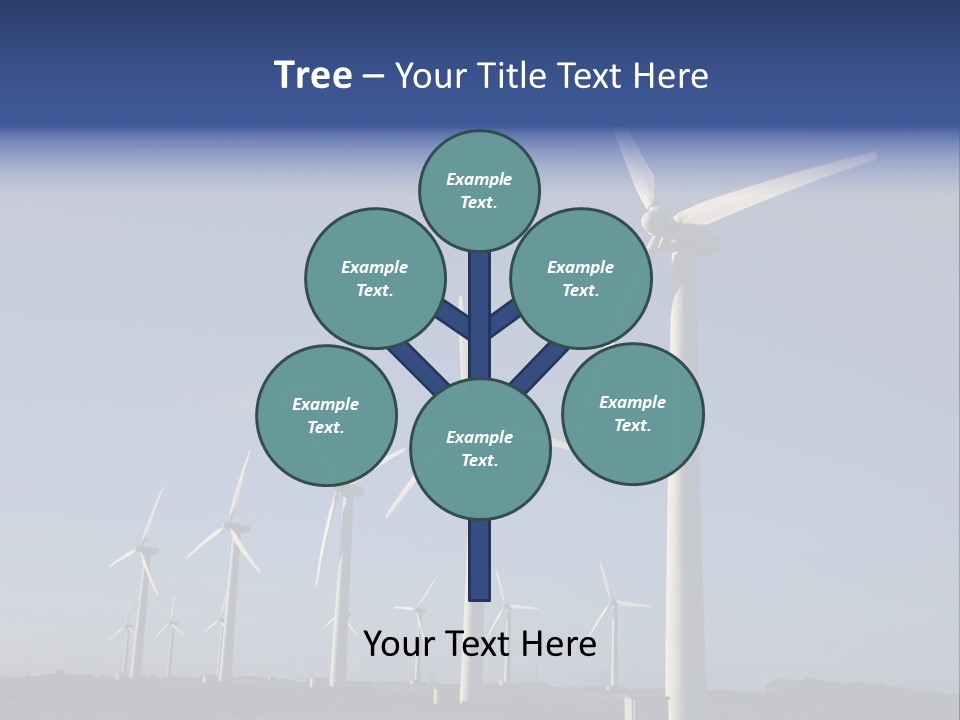 Tree – Your Title Text Here

Example Text.

Example Text.

Example Text.

Example Text.

Example Text.

Example Text.

Your Text Here